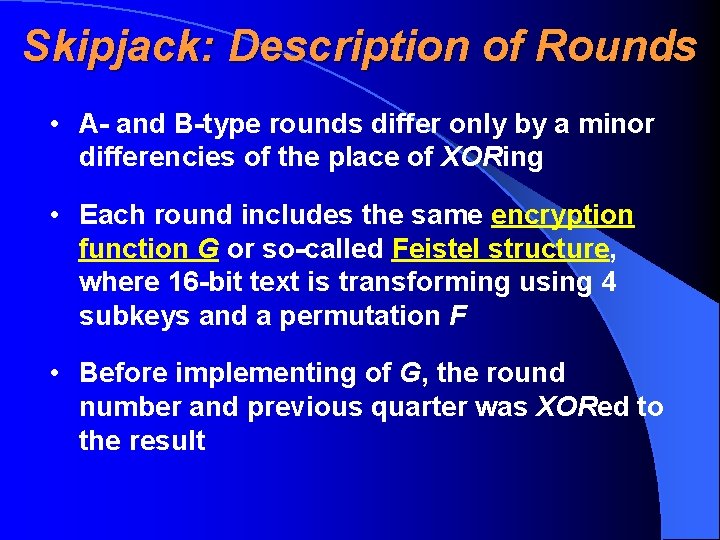 Skipjack: Description of Rounds

• A- and B-type rounds differ only by a minor differencies of the place of XORing

• Each round includes the same encryption function G or so-called Feistel structure, where 16-bit text is transforming using 4 subkeys and a permutation F

• Before implementing of G, the round number and previous quarter was XORed to the result